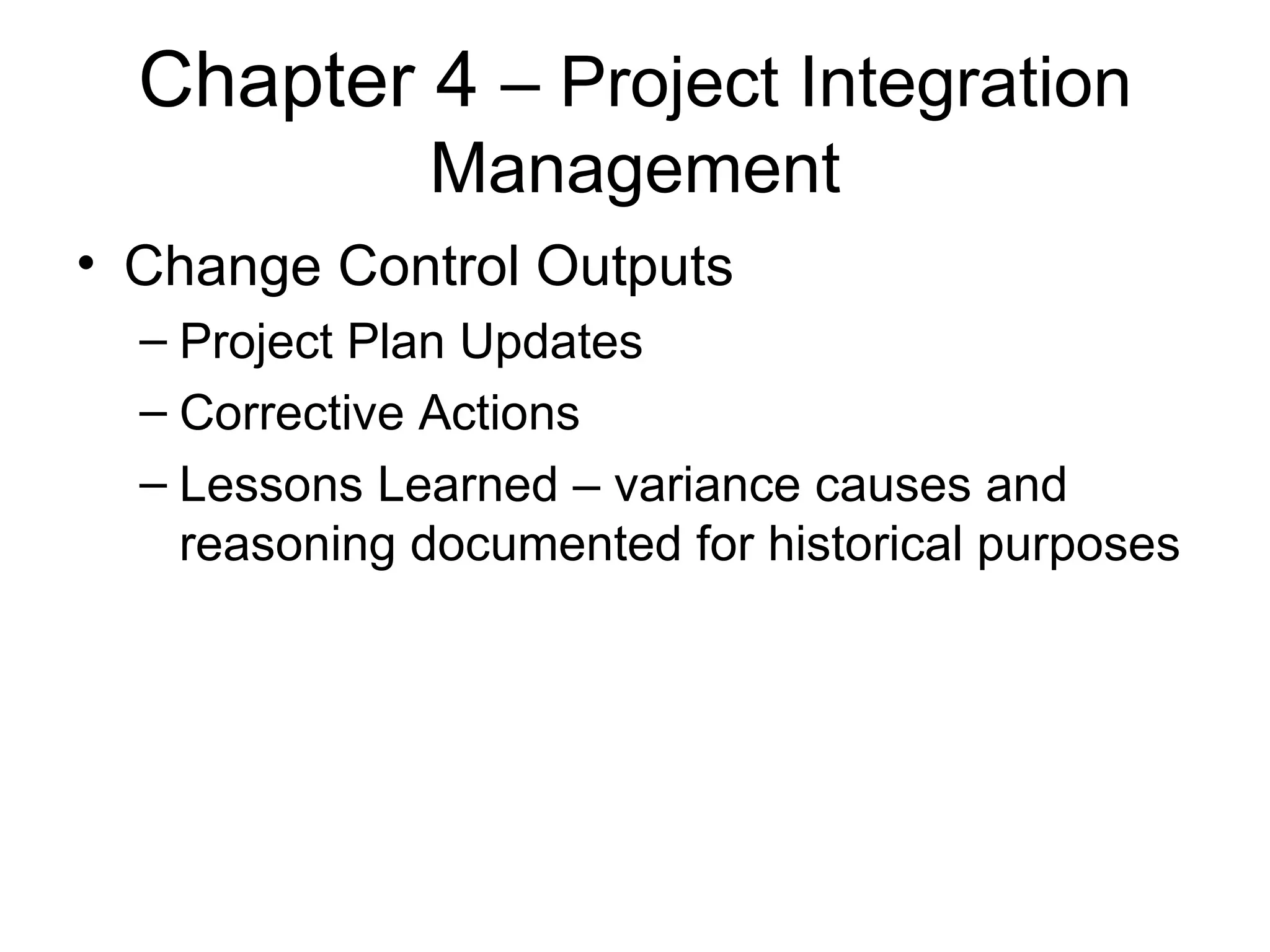 Chapter 4 – Project Integration Management

• Change Control Outputs
– Project Plan Updates
– Corrective Actions
– Lessons Learned – variance causes and reasoning documented for historical purposes